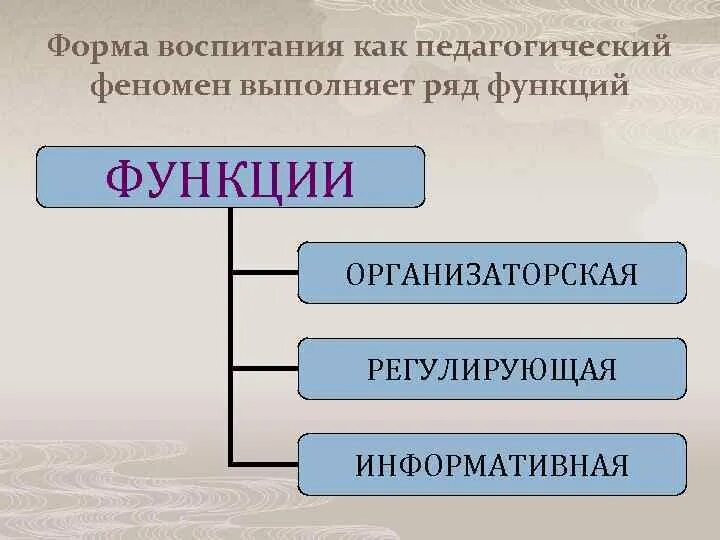 Форма воспитания как педагогический феномен выполняет ряд функций

ФУНКЦИИ

ОРГАНИЗАТОРСКАЯ

РЕГУЛИРУЮЩАЯ

ИНФОРМАТИВНАЯ